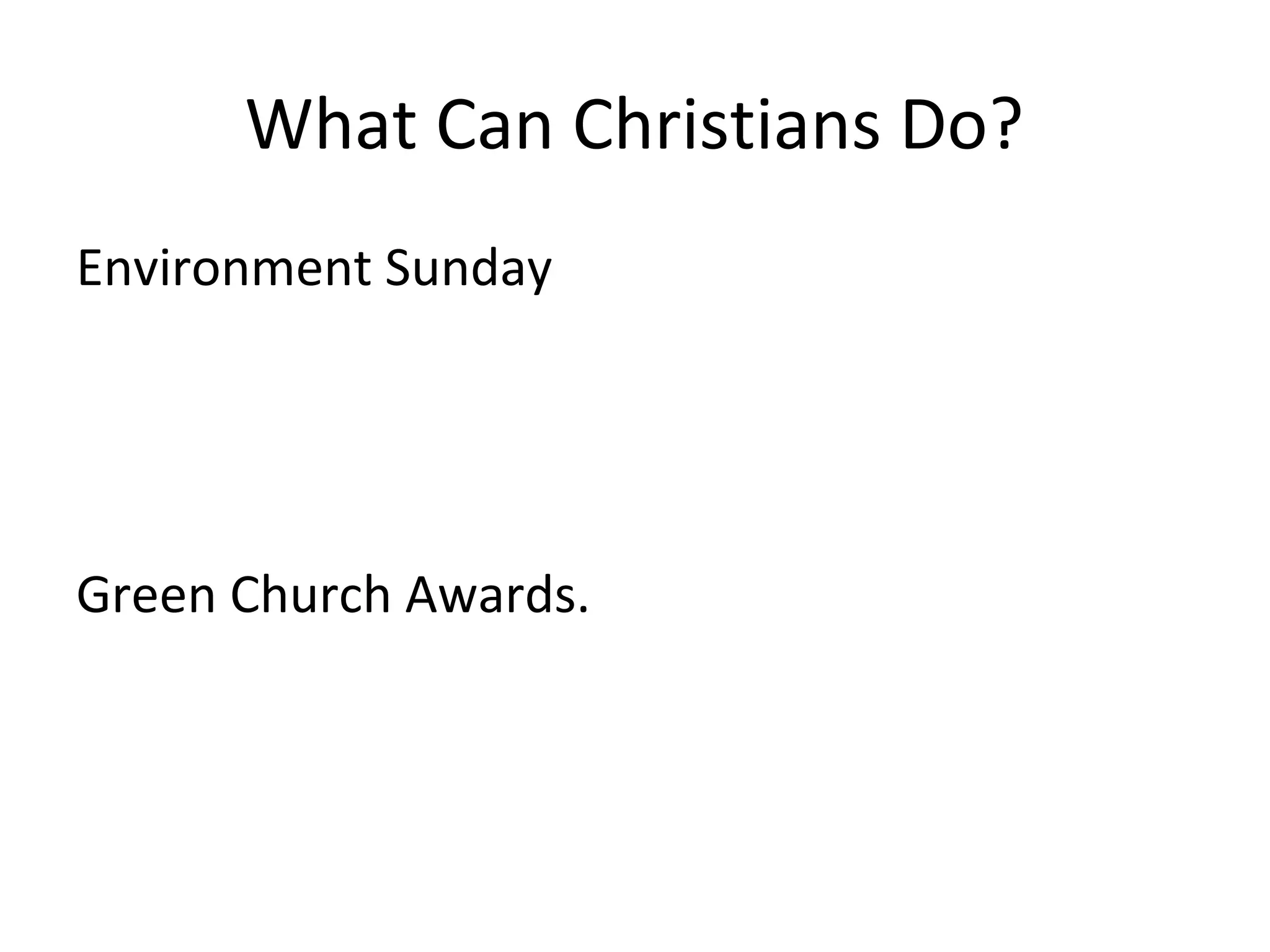 What Can Christians Do?

Environment Sunday

Green Church Awards.